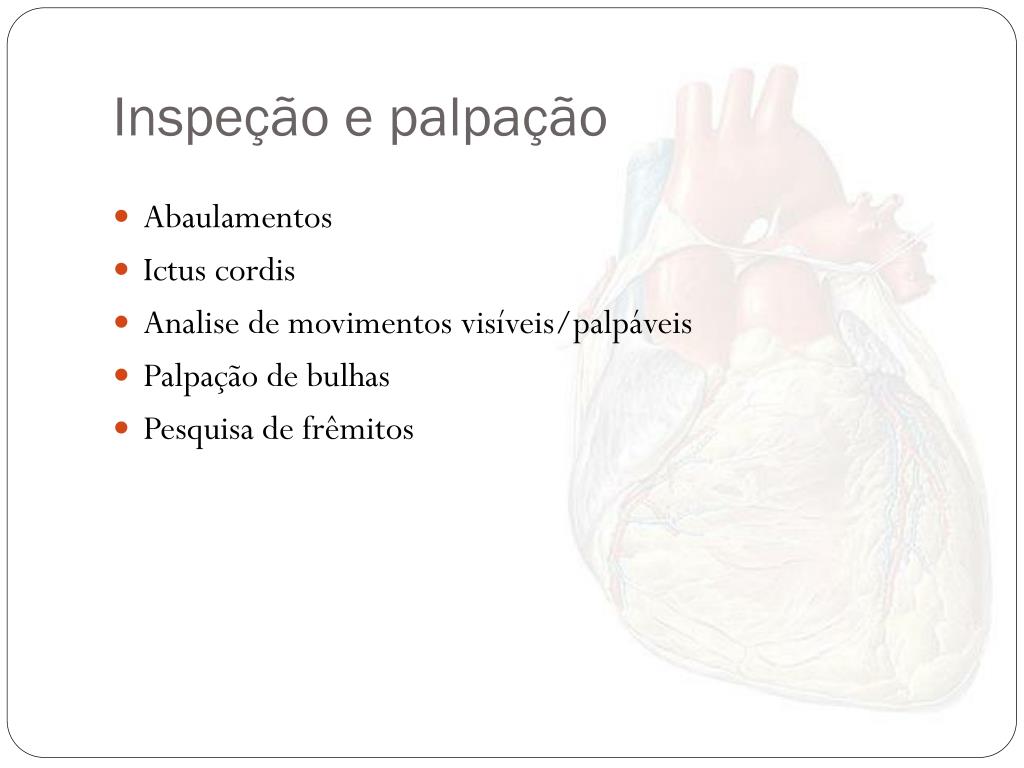 Inspeção e palpação

- Abaulamentos
- Ictus cordis
- Analise de movimentos visíveis/palpáveis
- Palpação de bulhas
- Pesquisa de frêmitos